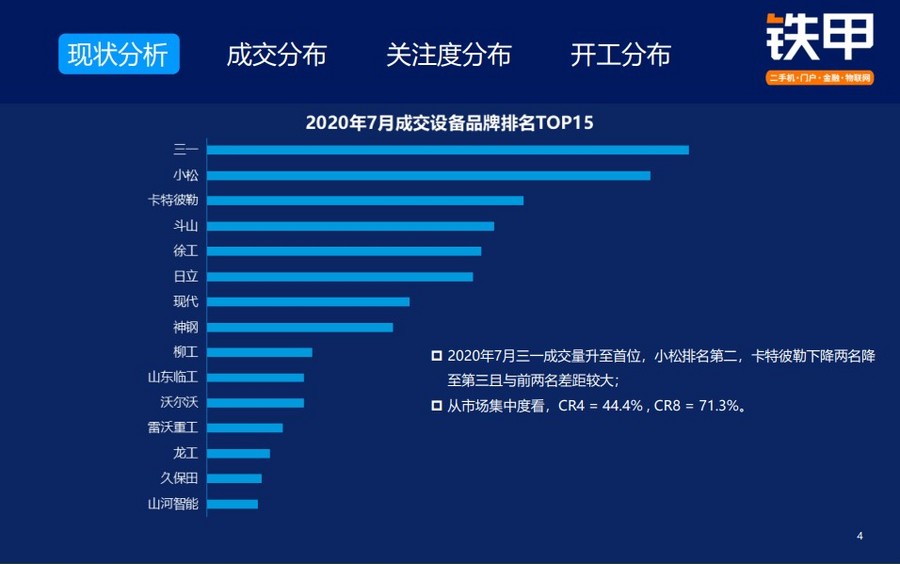 现状分析　成交分布　关注度分布　开工分布

铁甲
二手机·门户·金融·物联网

2020年7月成交设备品牌排名TOP15

三一
小松
卡特彼勒
斗山
徐工
日立
现代
神钢
柳工
山东临工
沃尔沃
雷沃重工
龙工
久保田
山河智能

2020年7月三一成交量升至首位，小松排名第二，卡特彼勒下降两名降至第三且与前两名差距较大；

从市场集中度看，CR4 = 44.4% , CR8 = 71.3%。

4